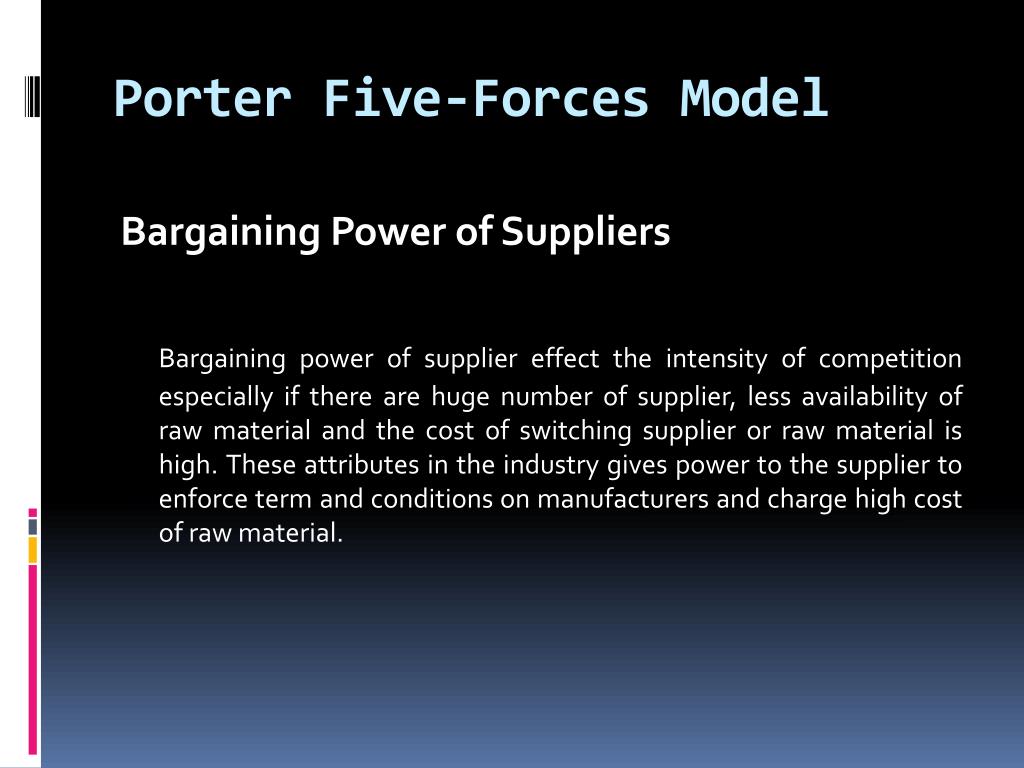 Porter Five-Forces Model

Bargaining Power of Suppliers

Bargaining power of supplier effect the intensity of competition especially if there are huge number of supplier, less availability of raw material and the cost of switching supplier or raw material is high. These attributes in the industry gives power to the supplier to enforce term and conditions on manufacturers and charge high cost of raw material.